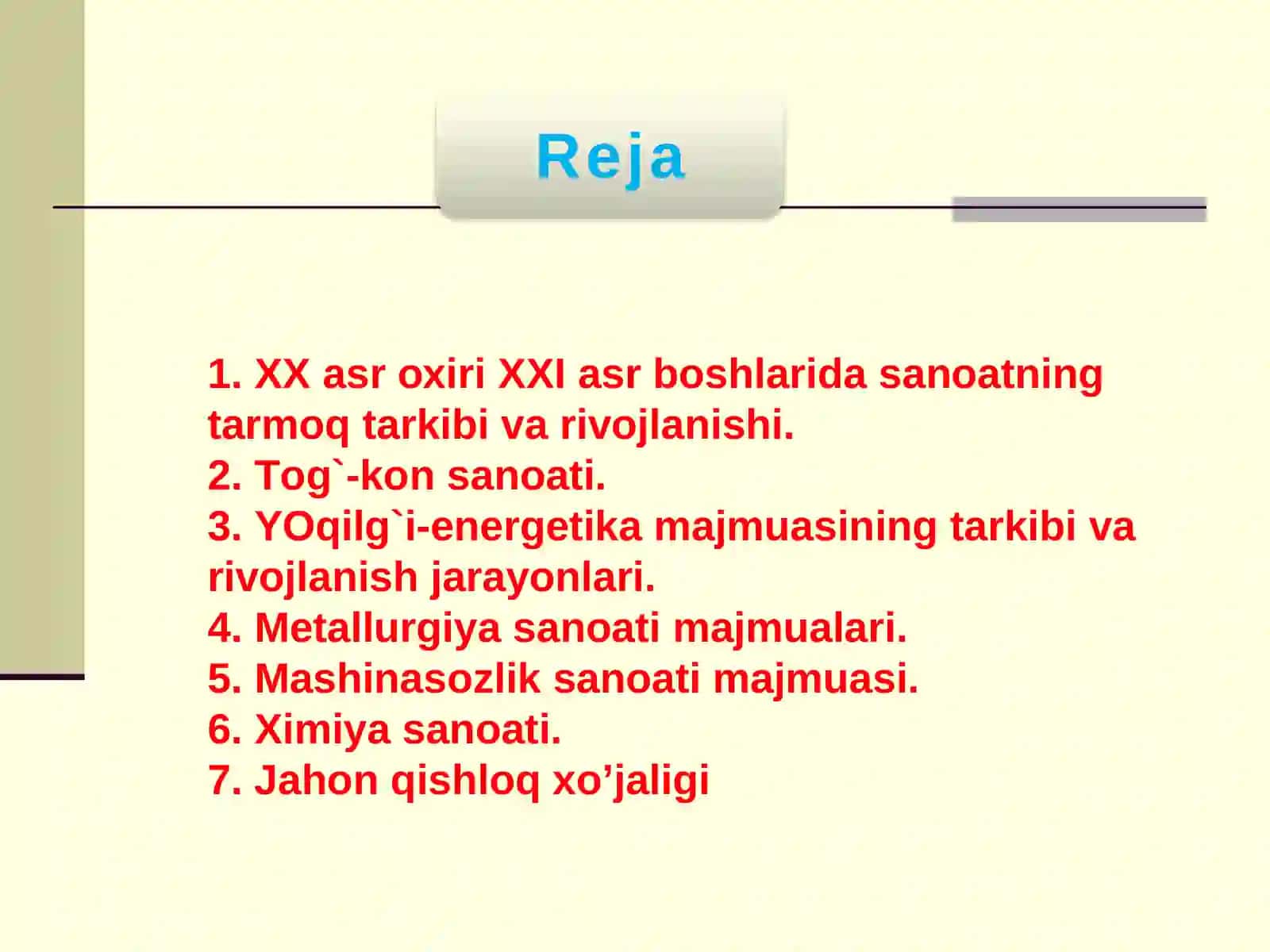 Reja

1. XX asr oxiri XXI asr boshlarida sanoatning tarmoq tarkibi va rivojlanishi.
2. Tog`-kon sanoati.
3. YOqilg`i-energetika majmuasining tarkibi va rivojlanish jarayonlari.
4. Metallurgiya sanoati majmualari.
5. Mashinasozlik sanoati majmuasi.
6. Ximiya sanoati.
7. Jahon qishloq xo’jaligi